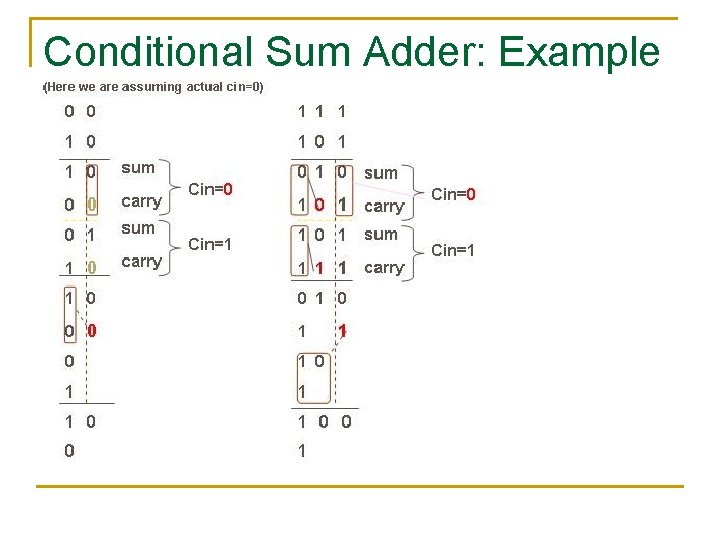 Conditional Sum Adder: Example

(Here we are assuming actual cin=0)

0 0
1 0
1 0 sum
0 0 carry
Cin=0
0 1 sum
1 0 carry
Cin=1
1 0
0 0
0
1
1 0
0

1 1 1
1 0 1
0 1 0 sum
1 0 1 carry
Cin=0
1 0 1 sum
1 1 1 carry
Cin=1
0 1 0
1 1
1 0
1
1 0 0
1